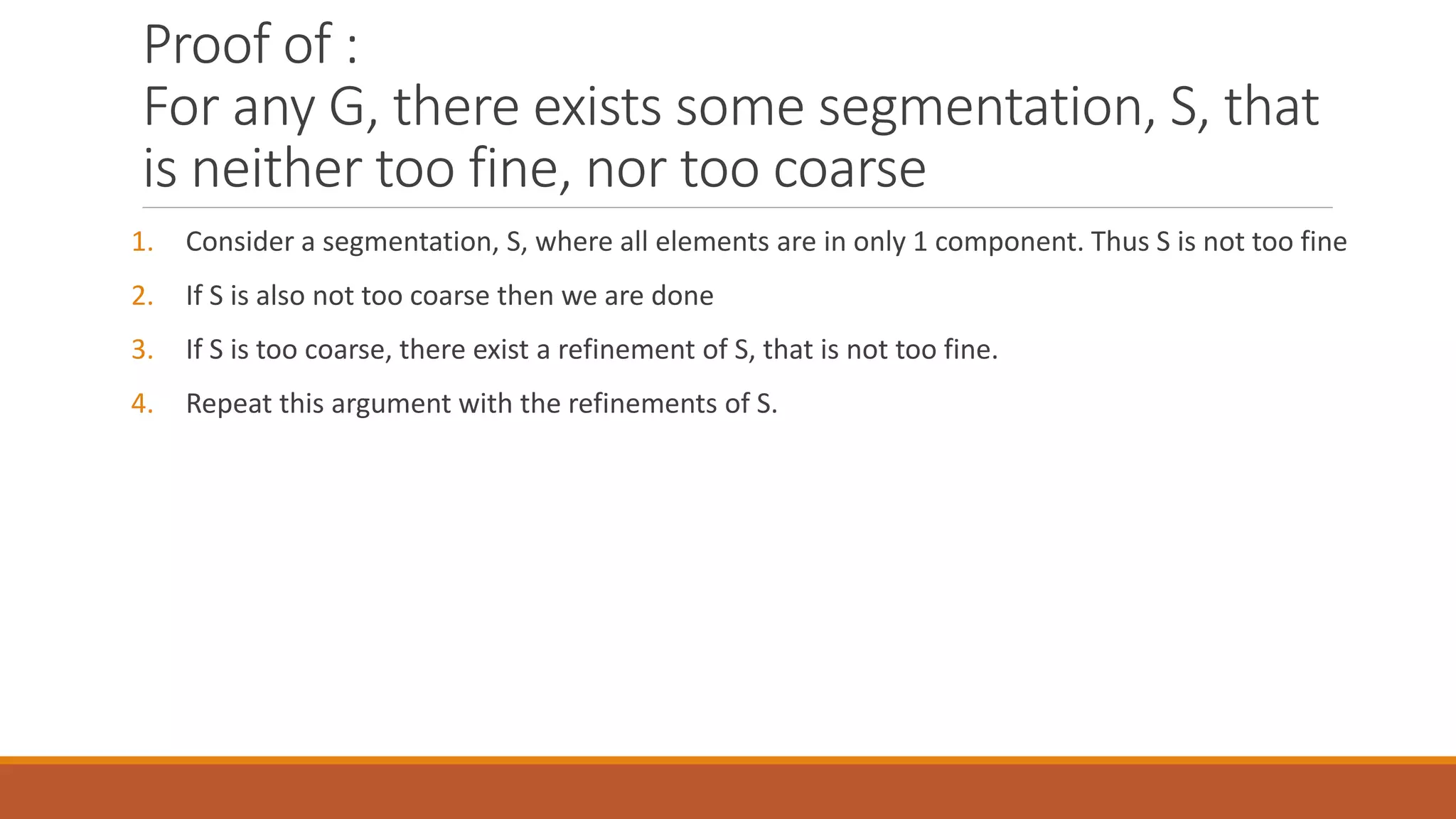 Proof of :
For any G, there exists some segmentation, S, that is neither too fine, nor too coarse

1. Consider a segmentation, S, where all elements are in only 1 component. Thus S is not too fine

2. If S is also not too coarse then we are done

3. If S is too coarse, there exist a refinement of S, that is not too fine.

4. Repeat this argument with the refinements of S.